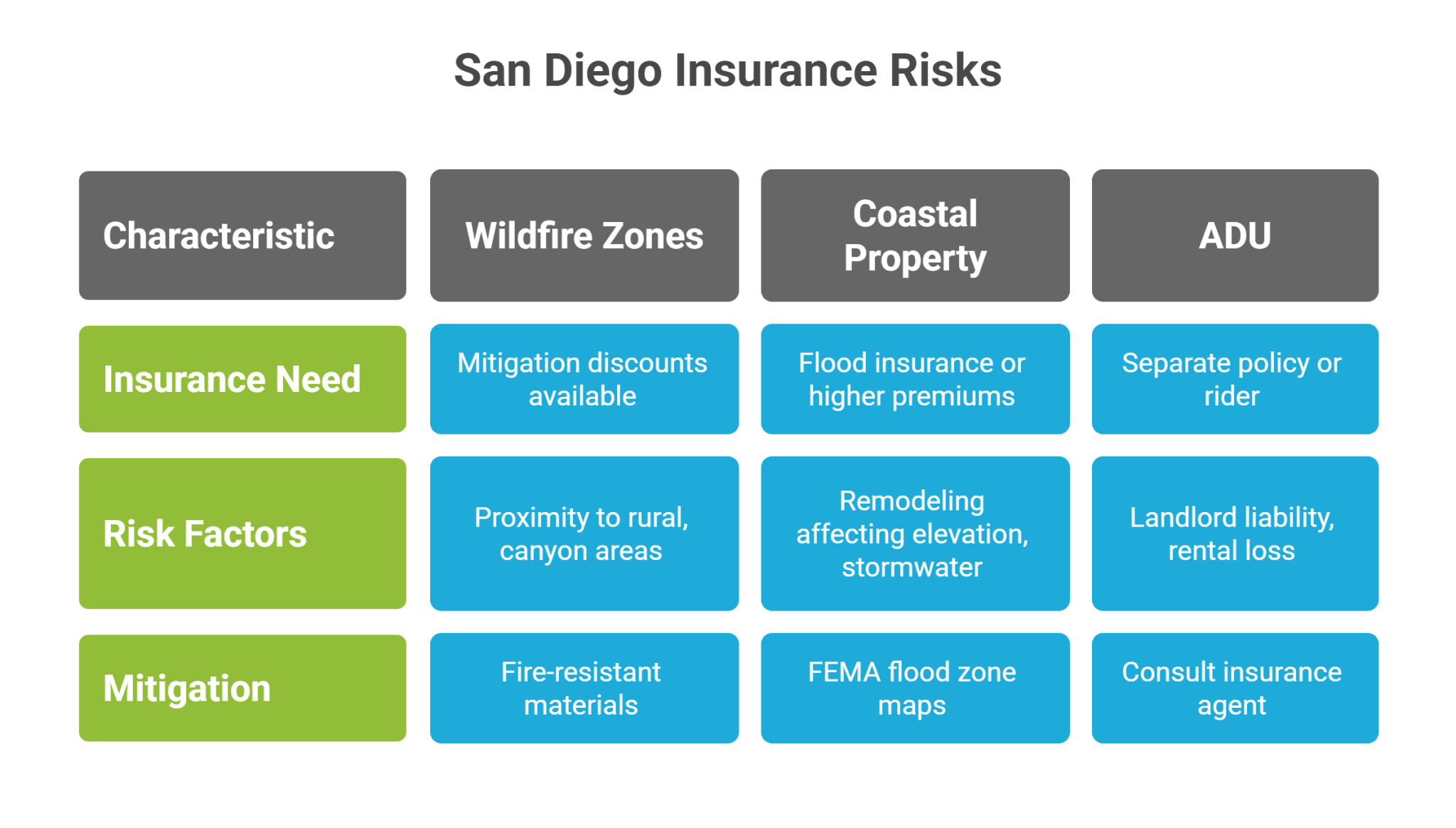 San Diego Insurance Risks

| Characteristic | Wildfire Zones | Coastal Property | ADU |
|---|---|---|---|
| Insurance Need | Mitigation discounts available | Flood insurance or higher premiums | Separate policy or rider |
| Risk Factors | Proximity to rural, canyon areas | Remodeling affecting elevation, stormwater | Landlord liability, rental loss |
| Mitigation | Fire-resistant materials | FEMA flood zone maps | Consult insurance agent |